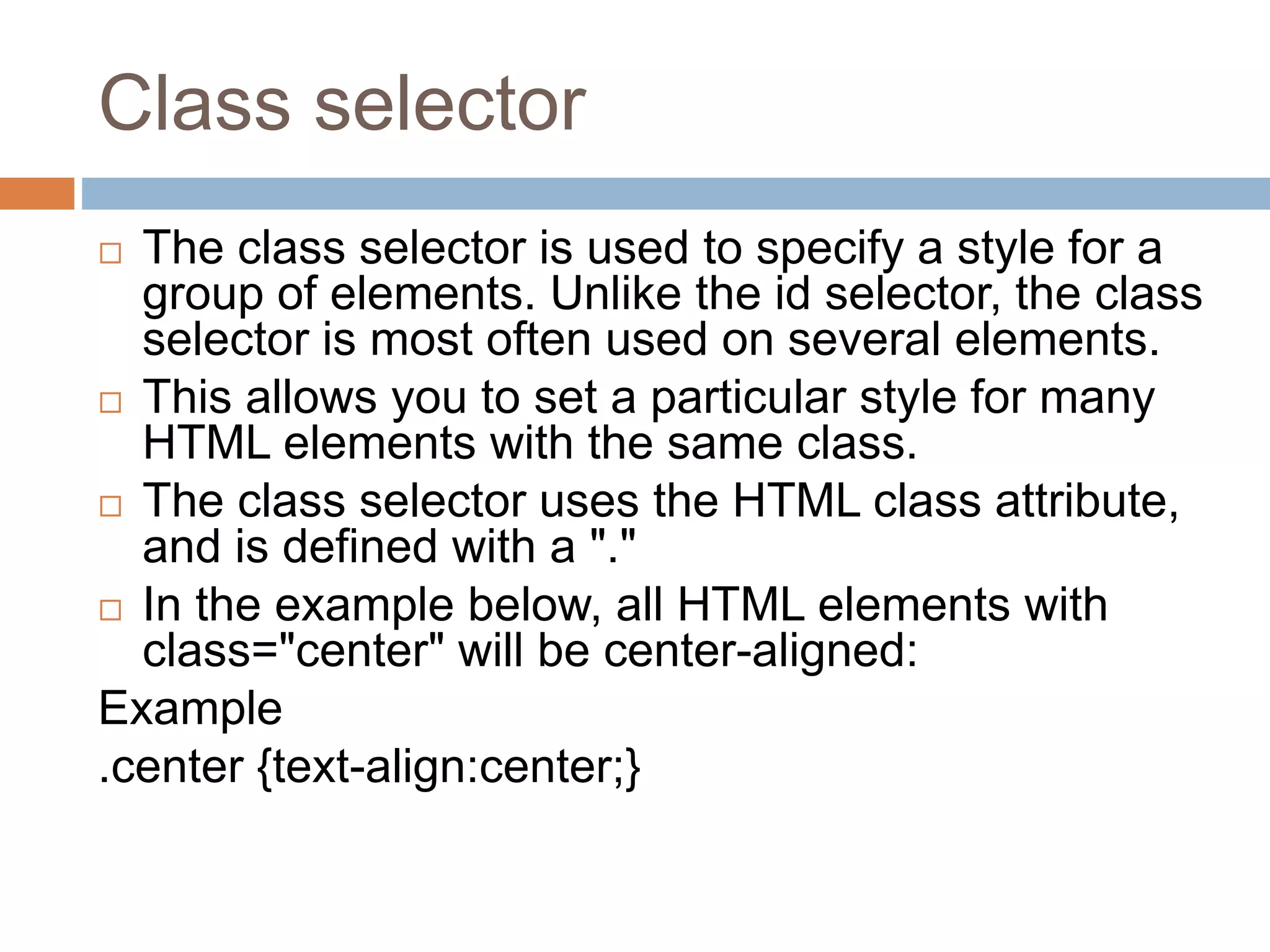 Class selector

□ The class selector is used to specify a style for a group of elements. Unlike the id selector, the class selector is most often used on several elements.

□ This allows you to set a particular style for many HTML elements with the same class.

□ The class selector uses the HTML class attribute, and is defined with a "."

□ In the example below, all HTML elements with class="center" will be center-aligned:

Example

.center {text-align:center;}